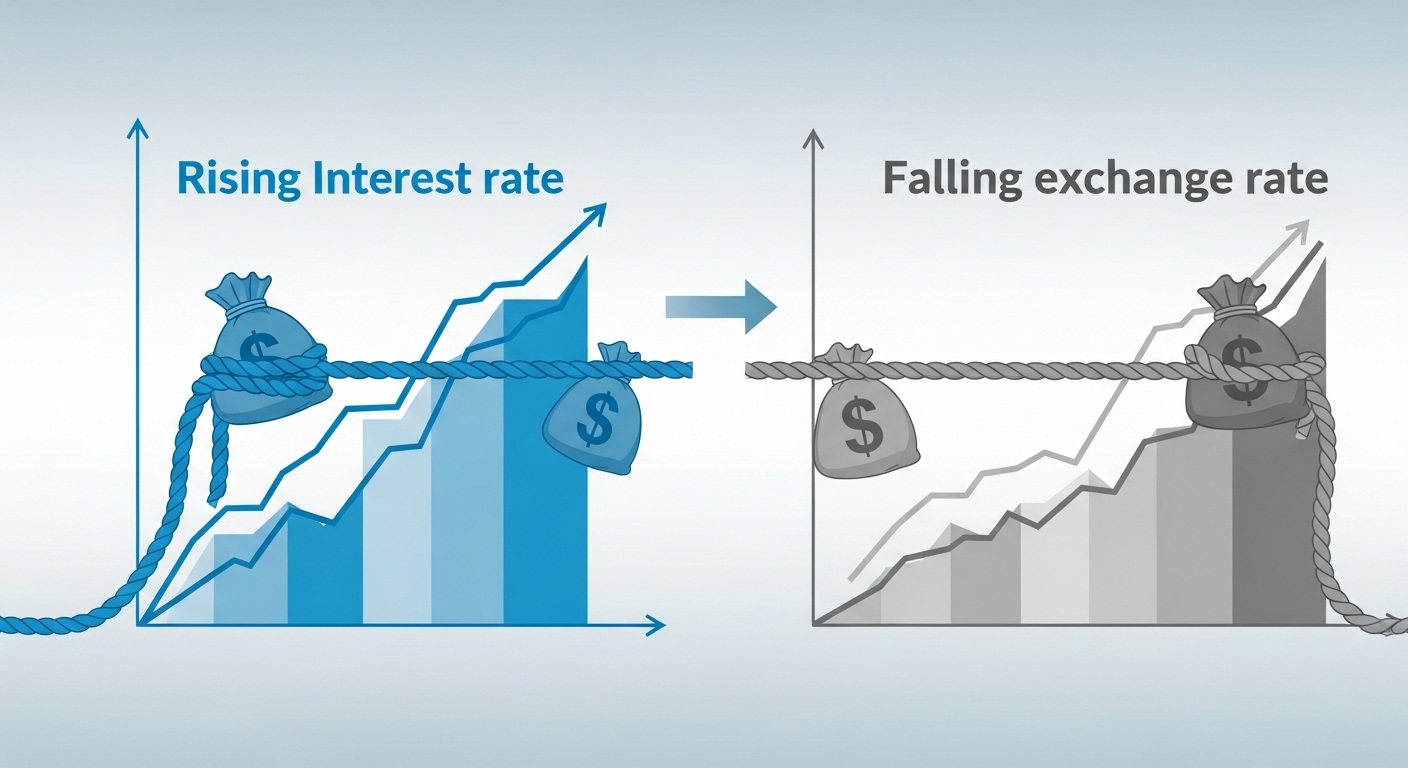 Rising Interest rate

$

$

Falling exchange rate

$

$